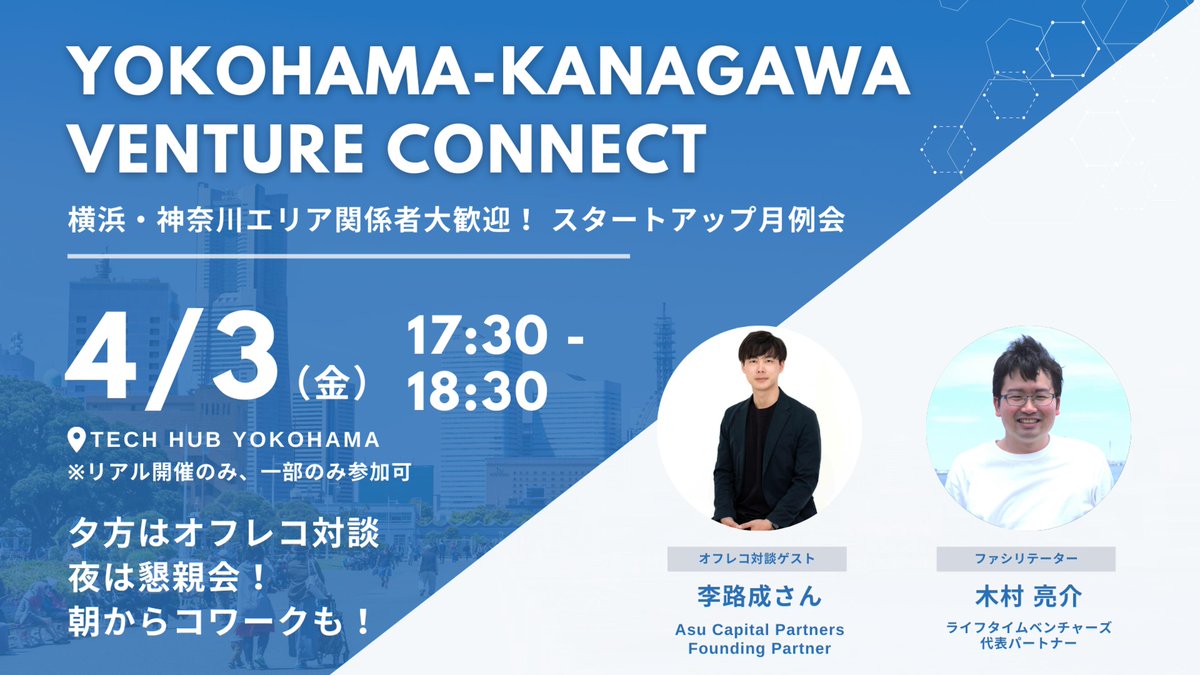 YOKOHAMA-KANAGAWA VENTURE CONNECT

横浜・神奈川エリア関係者大歓迎！ スタートアップ月例会

4/3（金） 17:30 - 18:30

TECH HUB YOKOHAMA
※リアル開催のみ、一部のみ参加可

夕方はオフレコ対談
夜は懇親会！
朝からコワークも！

オフレコ対談ゲスト
李路成さん
Asu Capital Partners
Founding Partner

ファシリテーター
木村 亮介
ライフタイムベンチャーズ
代表パートナー